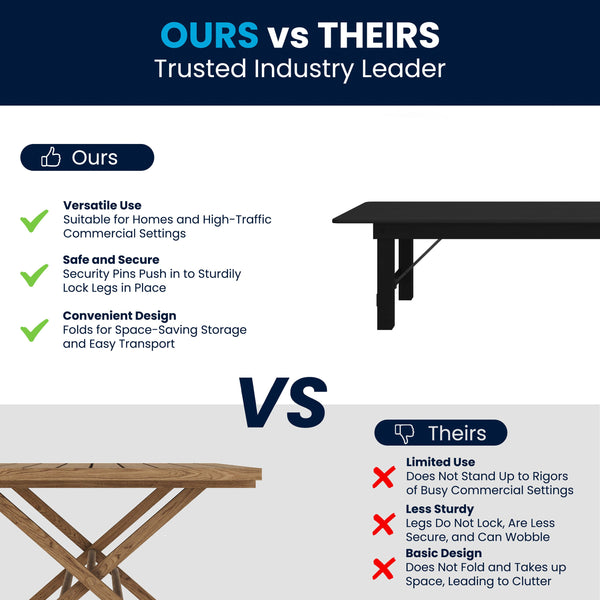 OURS vs THEIRS
Trusted Industry Leader

Ours

Versatile Use
Suitable for Homes and High-Traffic Commercial Settings

Safe and Secure
Security Pins Push in to Sturdily Lock Legs in Place

Convenient Design
Folds for Space-Saving Storage and Easy Transport

VS

Theirs

Limited Use
Does Not Stand Up to Rigors of Busy Commercial Settings

Less Sturdy
Legs Do Not Lock, Are Less Secure, and Can Wobble

Basic Design
Does Not Fold and Takes up Space, Leading to Clutter